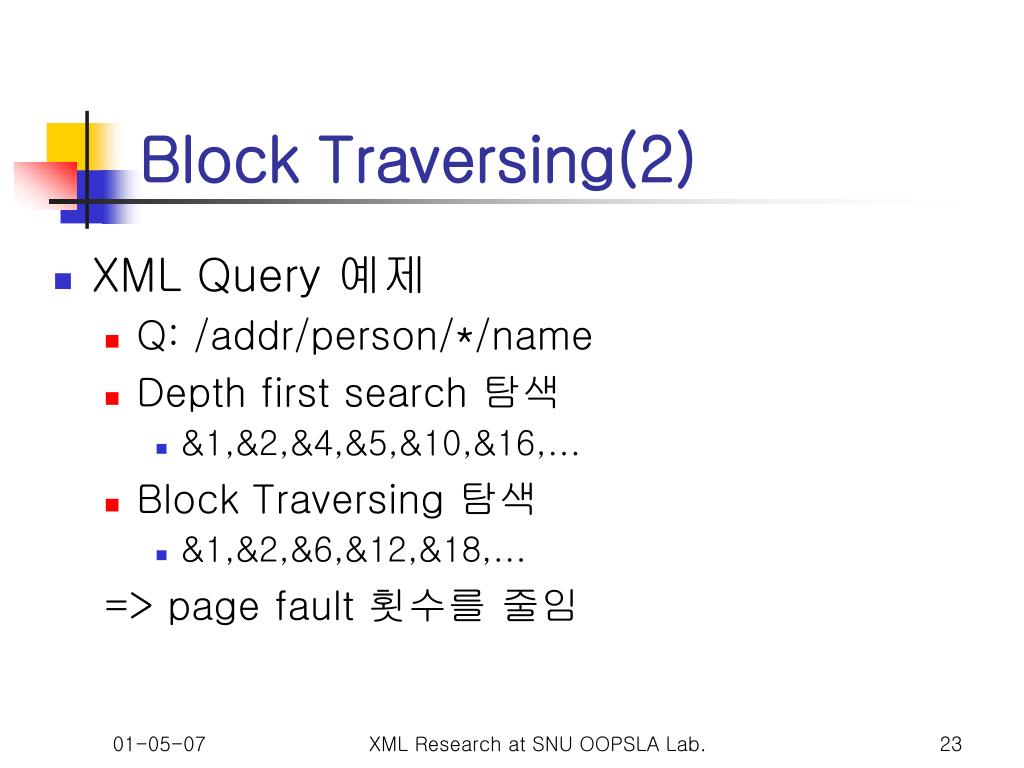 Block Traversing(2)

XML Query 예제

Q: /addr/person/*/name

Depth first search 탐색

&1,&2,&4,&5,&10,&16,…

Block Traversing 탐색

&1,&2,&6,&12,&18,…

=> page fault 횟수를 줄임

01-05-07

XML Research at SNU OOPSLA Lab.

23